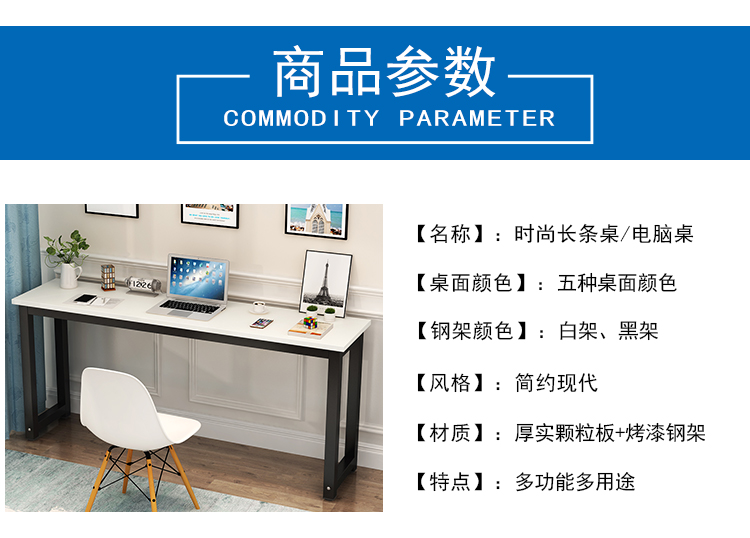 商品参数
COMMODITY PARAMETER

【名称】：时尚长条桌/电脑桌

【桌面颜色】：五种桌面颜色

【钢架颜色】：白架、黑架

【风格】：简约现代

【材质】：厚实颗粒板+烤漆钢架

【特点】：多功能多用途